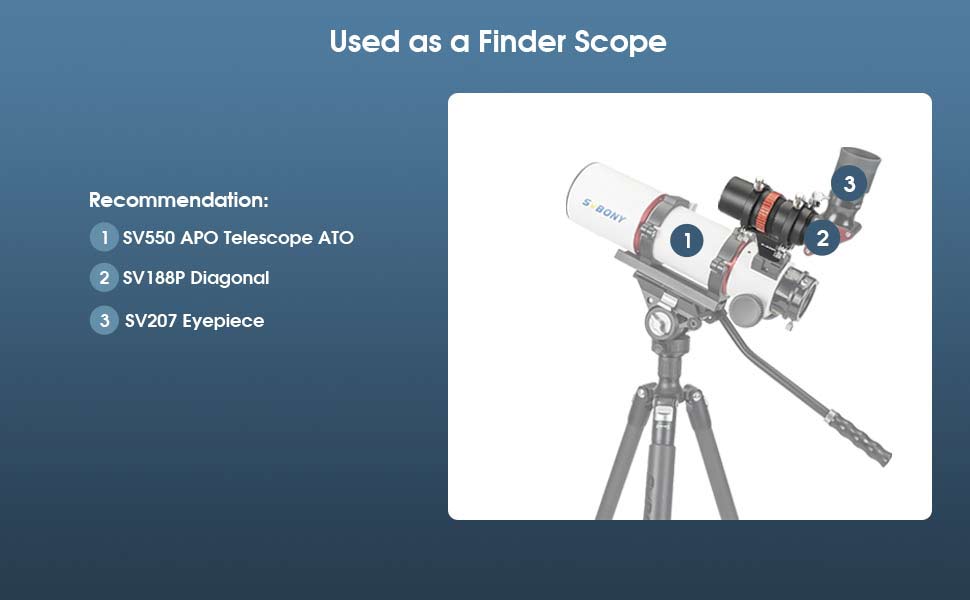 Used as a Finder Scope

Recommendation:

1 SV550 APO Telescope ATO

2 SV188P Diagonal

3 SV207 Eyepiece

SVBONY

1

2

3